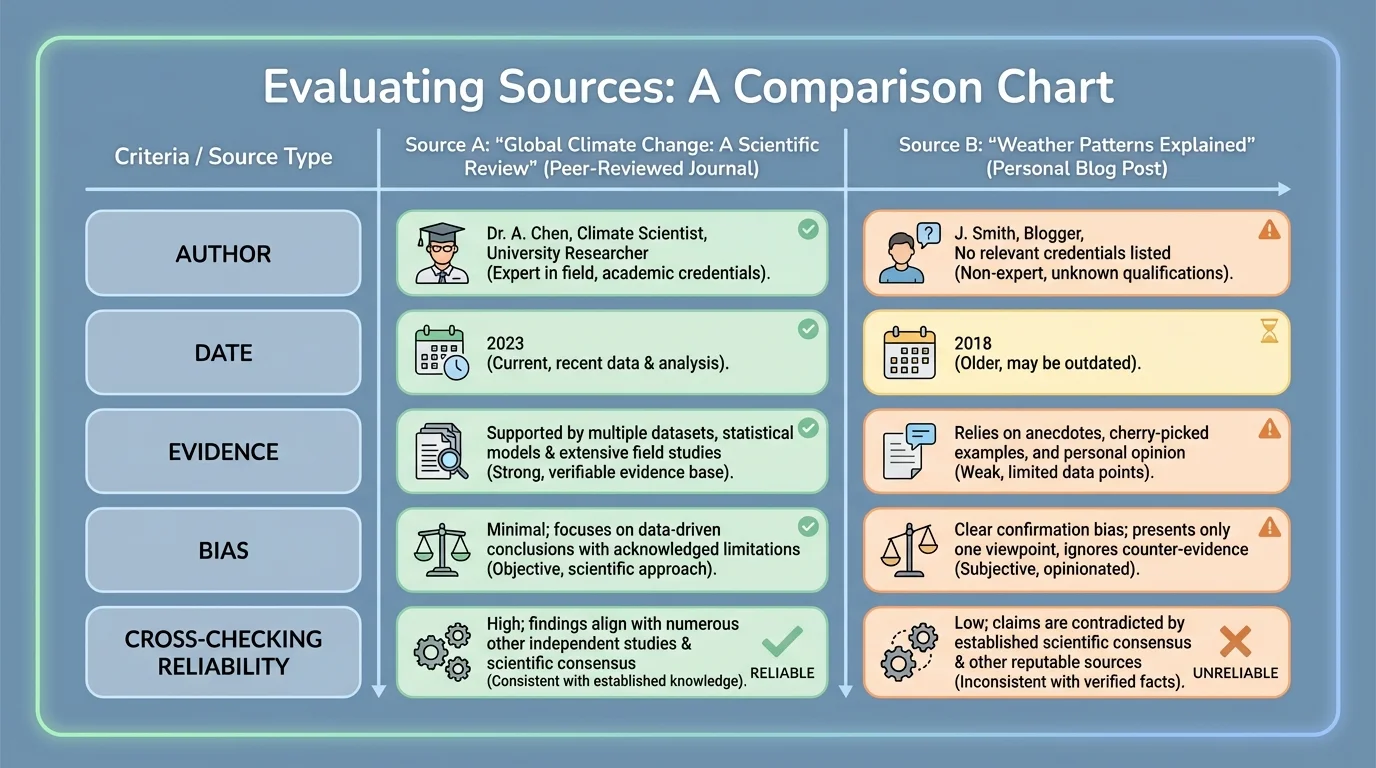 Evaluating Sources: A Comparison Chart

| Criteria / Source Type | Source A: “Global Climate Change: A Scientific Review” (Peer-Reviewed Journal) | Source B: “Weather Patterns Explained” (Personal Blog Post) |
|---|---|---|
| AUTHOR | Dr. A. Chen, Climate Scientist, University Researcher (Expert in field, academic credentials). | J. Smith, Blogger, No relevant credentials listed (Non-expert, unknown qualifications). |
| DATE | 2023 (Current, recent data & analysis). | 2018 (Older, may be outdated). |
| EVIDENCE | Supported by multiple datasets, statistical models & extensive field studies (Strong, verifiable evidence base). | Relies on anecdotes, cherry-picked examples, and personal opinion (Weak, limited data points). |
| BIAS | Minimal; focuses on data-driven conclusions with acknowledged limitations (Objective, scientific approach). | Clear confirmation bias; presents only one viewpoint, ignores counter-evidence (Subjective, opinionated). |
| CROSS-CHECKING RELIABILITY | High; findings align with numerous other independent studies & scientific consensus (Consistent with established knowledge). RELIABLE | Low; claims are contradicted by established scientific consensus & other reputable sources (Inconsistent with verified facts). UNRELIABLE |